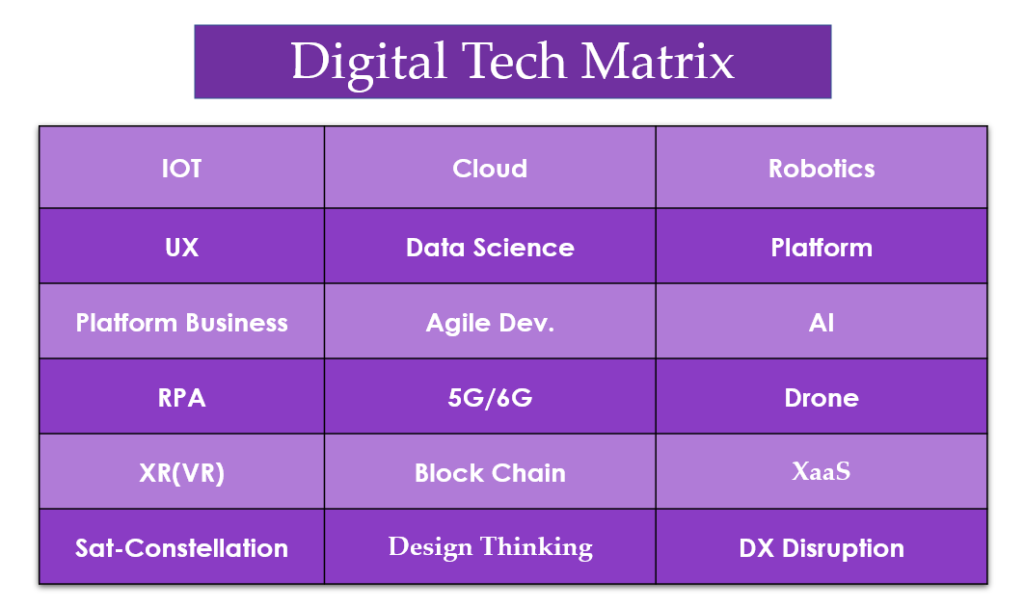 Digital Tech Matrix

| IOT | Cloud | Robotics |
|---|---|---|
| UX | Data Science | Platform |
| Platform Business | Agile Dev. | AI |
| RPA | 5G/6G | Drone |
| XR(VR) | Block Chain | XaaS |
| Sat-Constellation | Design Thinking | DX Disruption |